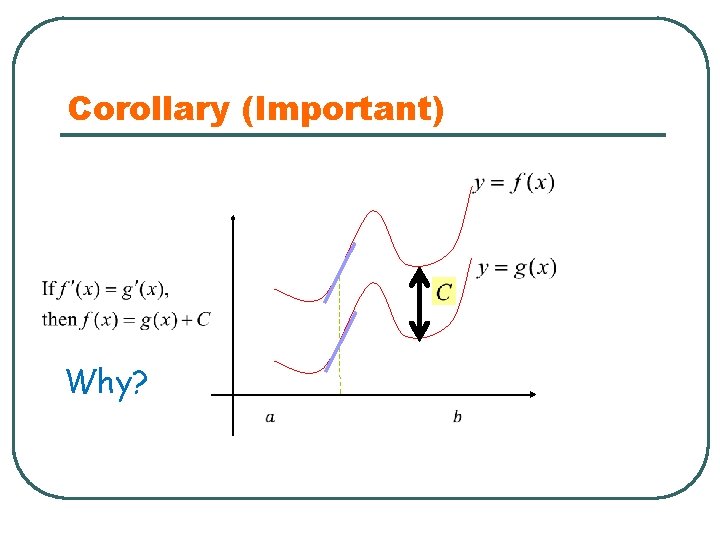 Corollary (Important)

$y = f(x)$

$y = g(x)$

$C$

If $f'(x) = g'(x)$, then $f(x) = g(x) + C$

Why?

$a$

$b$